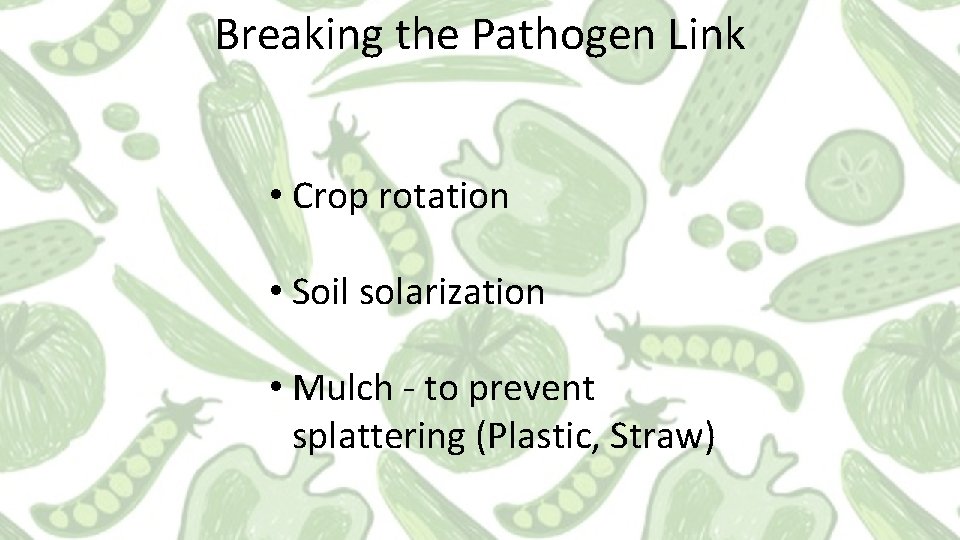 Breaking the Pathogen Link

• Crop rotation

• Soil solarization

• Mulch - to prevent splattering (Plastic, Straw)